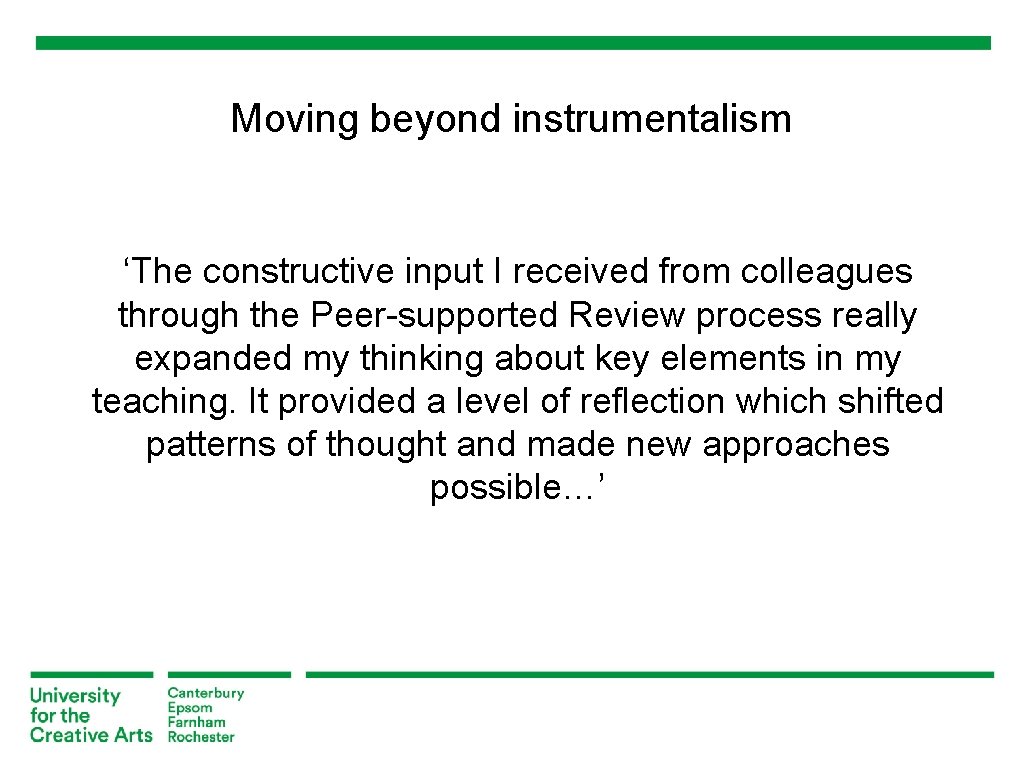 Moving beyond instrumentalism

‘The constructive input I received from colleagues through the Peer-supported Review process really expanded my thinking about key elements in my teaching. It provided a level of reflection which shifted patterns of thought and made new approaches possible…’

University for the Creative Arts

Canterbury
Epsom
Farnham
Rochester